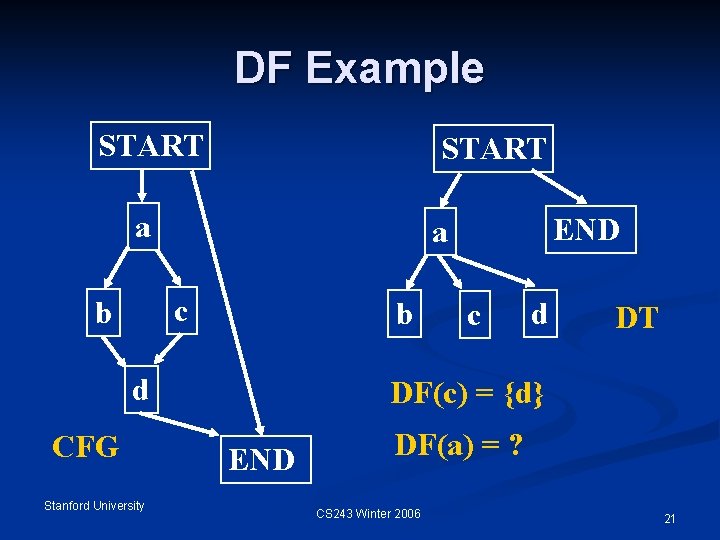 DF Example

START

a

b

c

d

CFG

END

START

a

END

b

c

d

DT

DF(c) = {d}

DF(a) = ?

Stanford University

CS243 Winter 2006

21